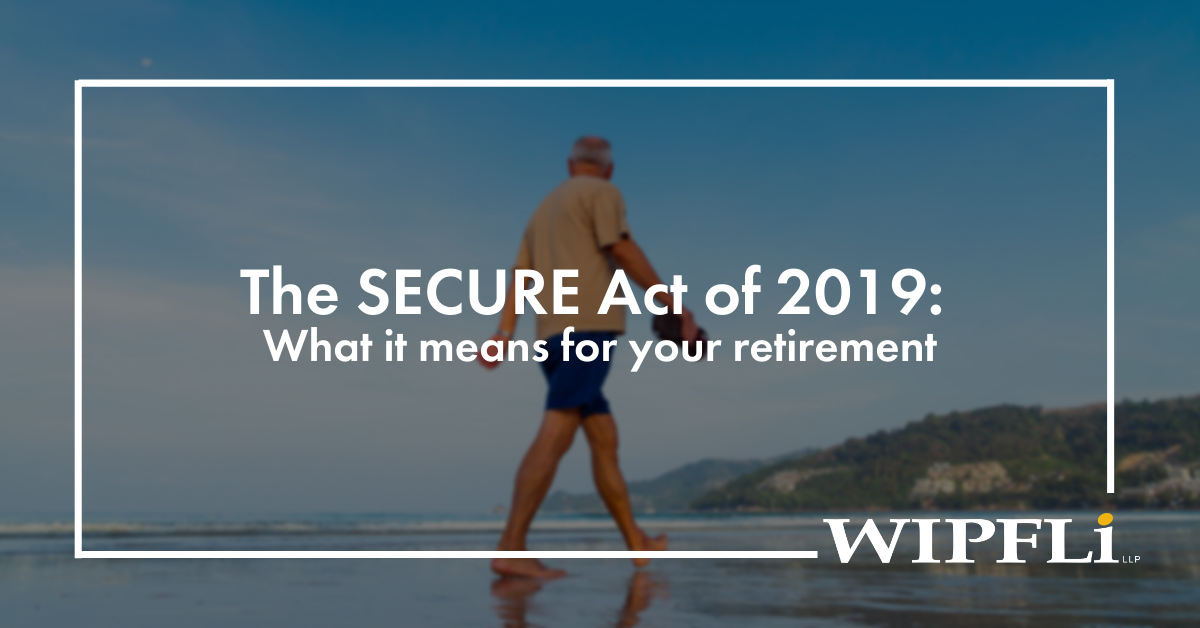 The SECURE Act of 2019:
What it means for your retirement

WIPFLi LLP